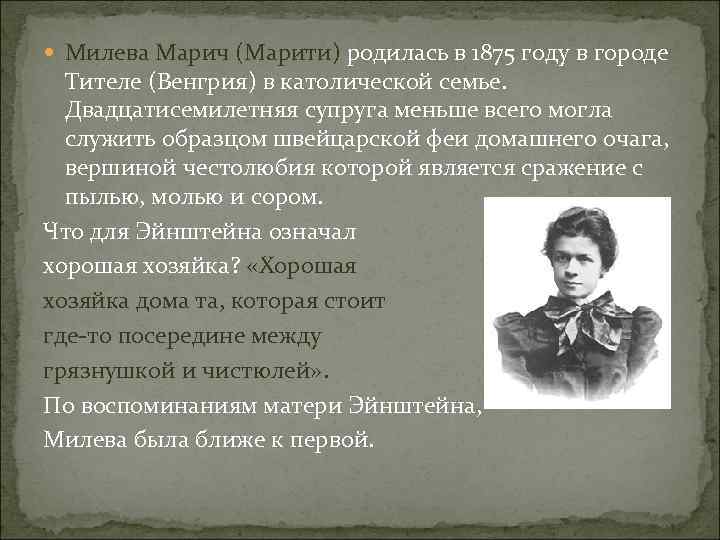 Милева Марич (Марити) родилась в 1875 году в городе Тителе (Венгрия) в католической семье. Двадцатисемилетняя супруга меньше всего могла служить образцом швейцарской феи домашнего очага, вершиной честолюбия которой является сражение с пылью, молью и сором.

Что для Эйнштейна означал хорошая хозяйка? «Хорошая хозяйка дома та, которая стоит где-то посередине между грязнушкой и чистюлей».
По воспоминаниям матери Эйнштейна, Милева была ближе к первой.